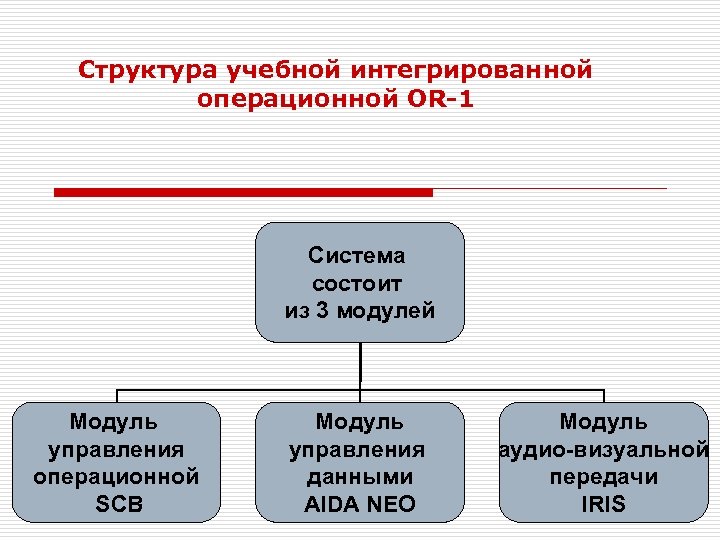 Структура учебной интегрированной операционной OR-1

Система состоит из 3 модулей

Модуль управления операционной SCB

Модуль управления данными AIDA NEO

Модуль аудио-визуальной передачи IRIS